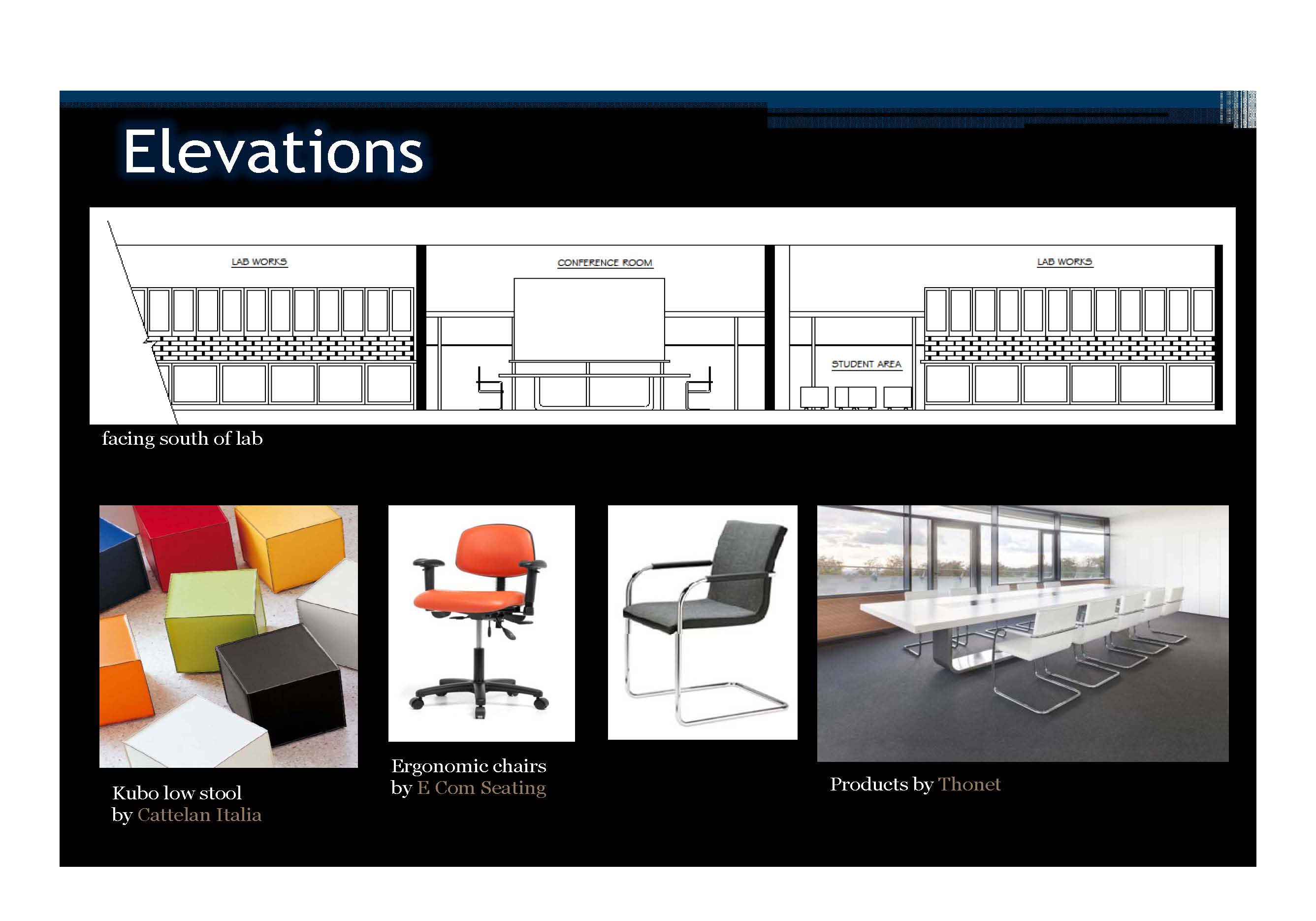 Elevations

LAB WORKS

CONFERENCE ROOM

LAB WORKS

STUDENT AREA

facing south of lab

Kubo low stool
by Cattelan Italia

Ergonomic chairs
by E Com Seating

Products by Thonet